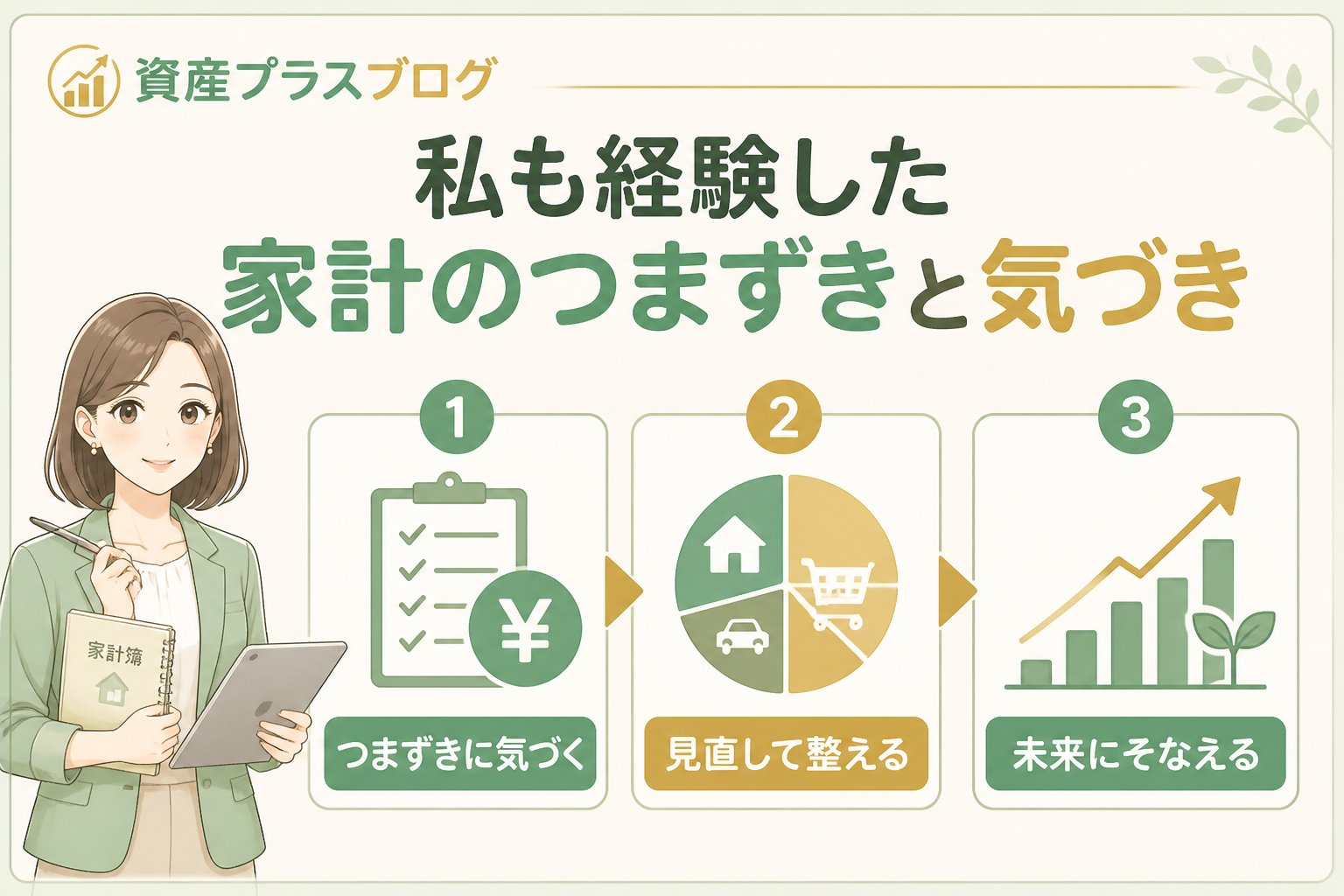 資産プラスブログ

私も経験した
家計のつまずきと気づき

家計簿

1
¥
つまずきに気づく

2
見直して整える

3
未来にそなえる